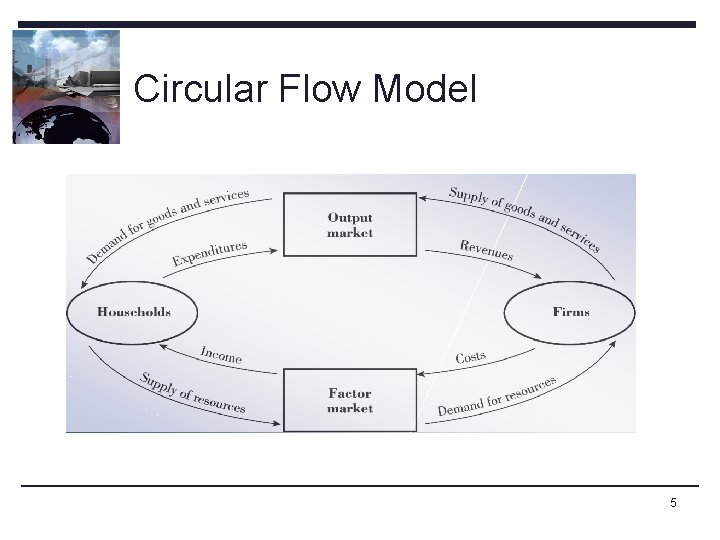 Circular Flow Model

Demand for goods and services

Output market

Supply of goods and services

Expenditures

Revenues

Households

Firms

Income

Costs

Supply of resources

Factor market

Demand for resources

5